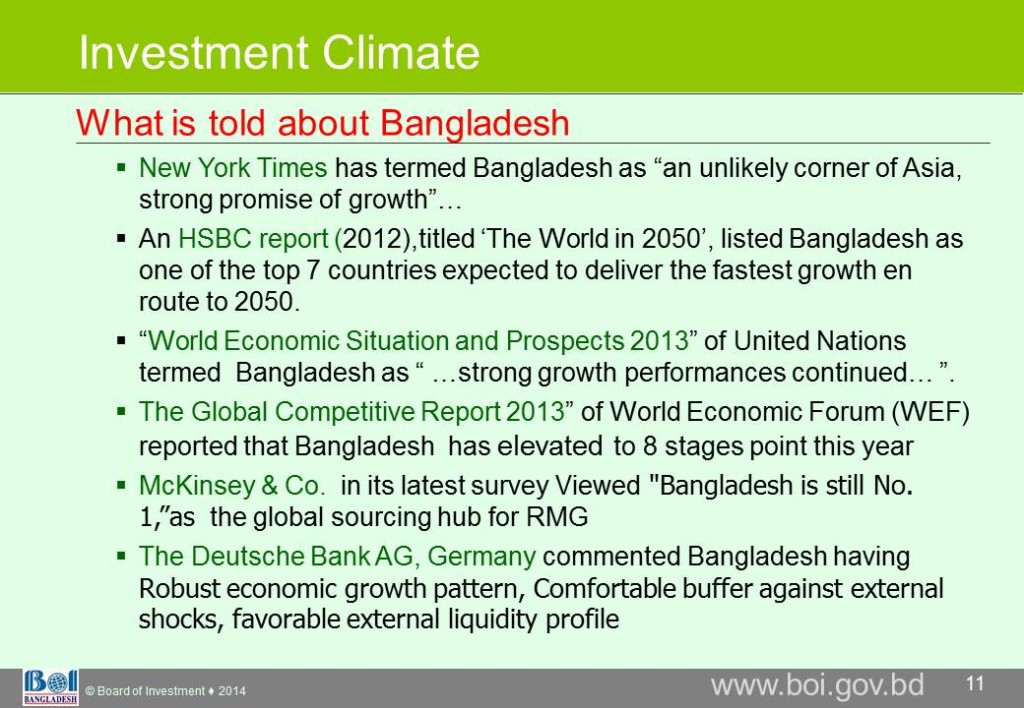 Investment Climate

What is told about Bangladesh

▪ New York Times has termed Bangladesh as “an unlikely corner of Asia, strong promise of growth”…

▪ An HSBC report (2012),titled ‘The World in 2050’, listed Bangladesh as one of the top 7 countries expected to deliver the fastest growth en route to 2050.

▪ “World Economic Situation and Prospects 2013” of United Nations termed Bangladesh as “ …strong growth performances continued… ”.

▪ The Global Competitive Report 2013” of World Economic Forum (WEF) reported that Bangladesh has elevated to 8 stages point this year

▪ McKinsey & Co. in its latest survey Viewed "Bangladesh is still No. 1,”as the global sourcing hub for RMG

▪ The Deutsche Bank AG, Germany commented Bangladesh having Robust economic growth pattern, Comfortable buffer against external shocks, favorable external liquidity profile

BOI BANGLADESH © Board of Investment ♦ 2014 www.boi.gov.bd 11